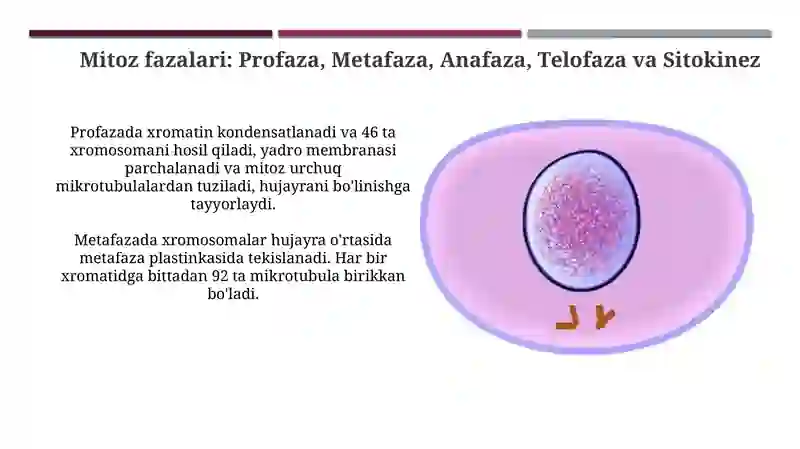 Mitoz fazalari: Profaza, Metafaza, Anafaza, Telofaza va Sitokinez

Profazada xromatin kondensatlanadi va 46 ta xromosomani hosil qiladi, yadro membranasi parchalanadi va mitoz urchuq mikrotubulalardan tuziladi, hujayrani bo'linishga tayyorlaydi.

Metafazada xromosomalar hujayra o'rtasida metafaza plastinkasida tekislanadi. Har bir xromatidga bittadan 92 ta mikrotubula birikkan bo'ladi.